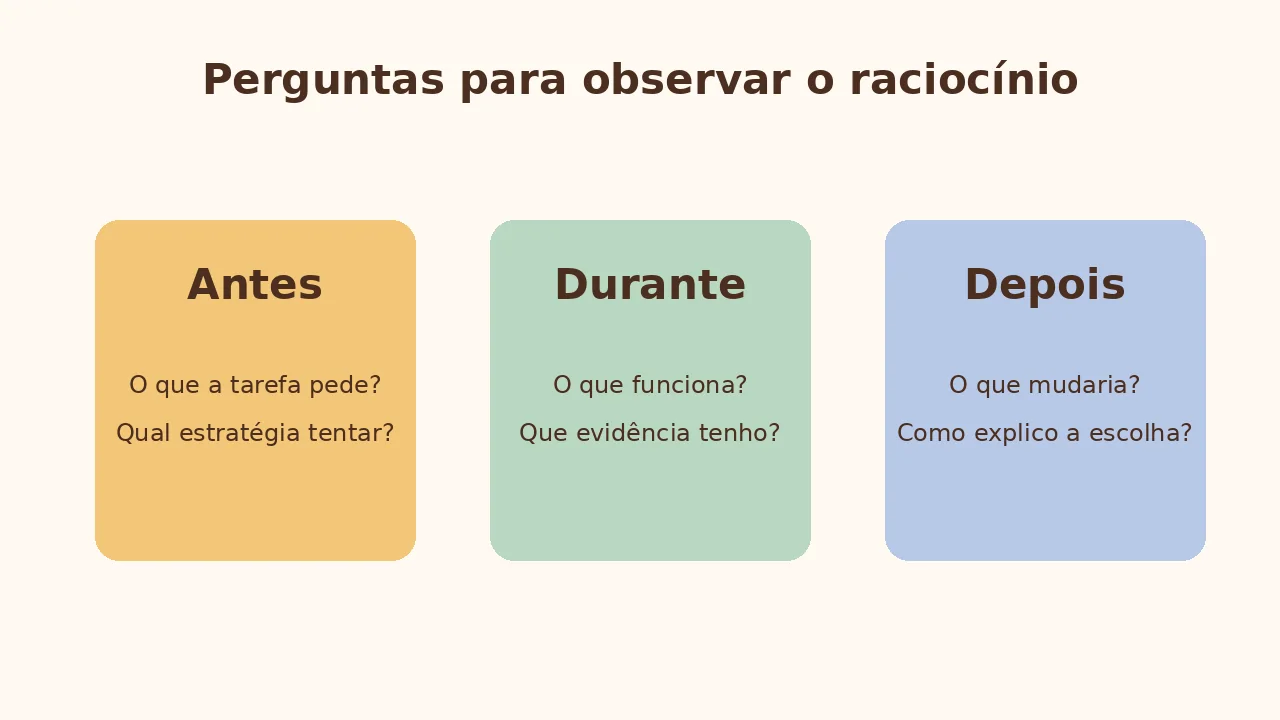 Perguntas para observar o raciocínio

Antes

O que a tarefa pede?

Qual estratégia tentar?

Durante

O que funciona?

Que evidência tenho?

Depois

O que mudaria?

Como explico a escolha?